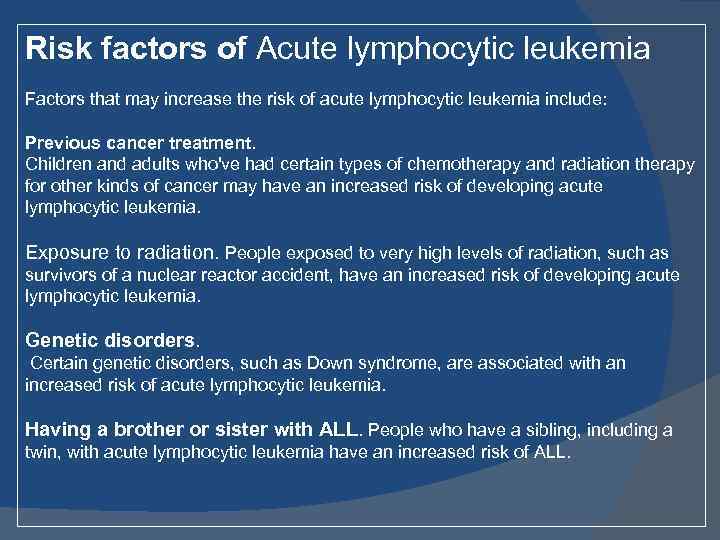 Risk factors of Acute lymphocytic leukemia

Factors that may increase the risk of acute lymphocytic leukemia include:

Previous cancer treatment.
Children and adults who've had certain types of chemotherapy and radiation therapy for other kinds of cancer may have an increased risk of developing acute lymphocytic leukemia.

Exposure to radiation. People exposed to very high levels of radiation, such as survivors of a nuclear reactor accident, have an increased risk of developing acute lymphocytic leukemia.

Genetic disorders.
Certain genetic disorders, such as Down syndrome, are associated with an increased risk of acute lymphocytic leukemia.

Having a brother or sister with ALL. People who have a sibling, including a twin, with acute lymphocytic leukemia have an increased risk of ALL.